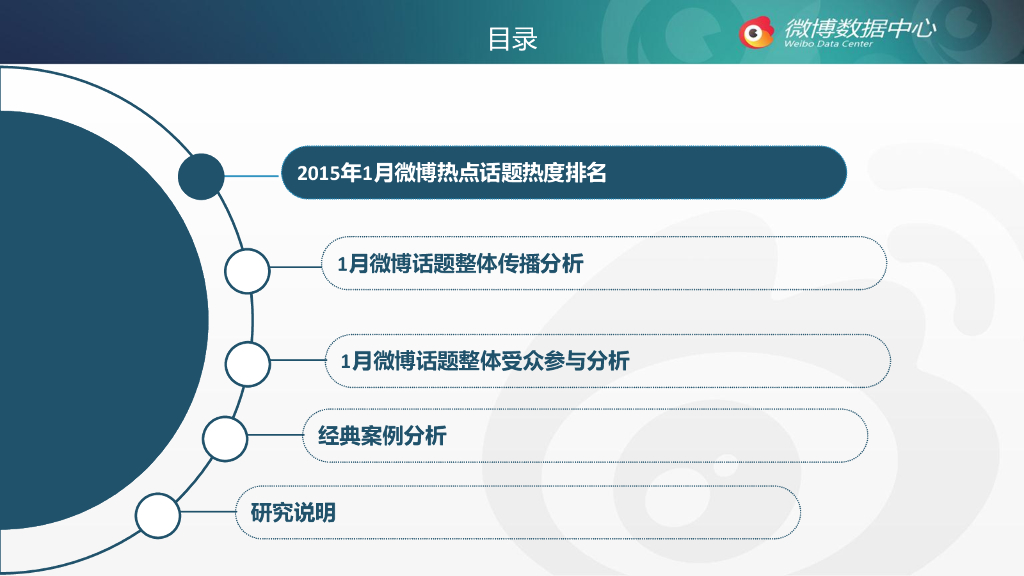 目录

微博数据中心
Weibo Data Center

2015年1月微博热点话题热度排名

1月微博话题整体传播分析

1月微博话题整体受众参与分析

经典案例分析

研究说明